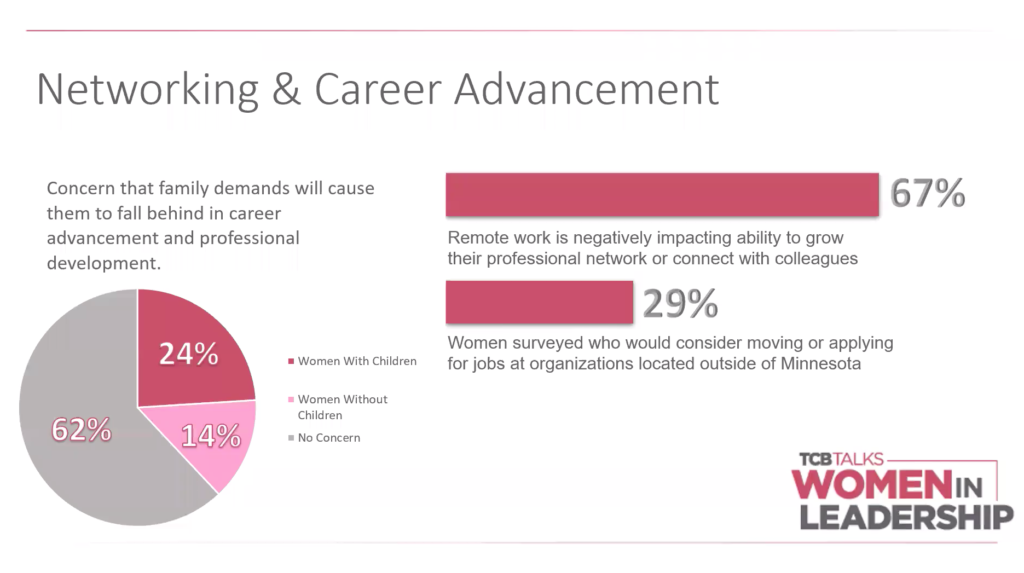 Networking & Career Advancement

Concern that family demands will cause them to fall behind in career advancement and professional development.

24%

14%

62%

Women With Children

Women Without Children

No Concern

67%

Remote work is negatively impacting ability to grow their professional network or connect with colleagues

29%

Women surveyed who would consider moving or applying for jobs at organizations located outside of Minnesota

TCB TALKS
WOMEN IN
LEADERSHIP